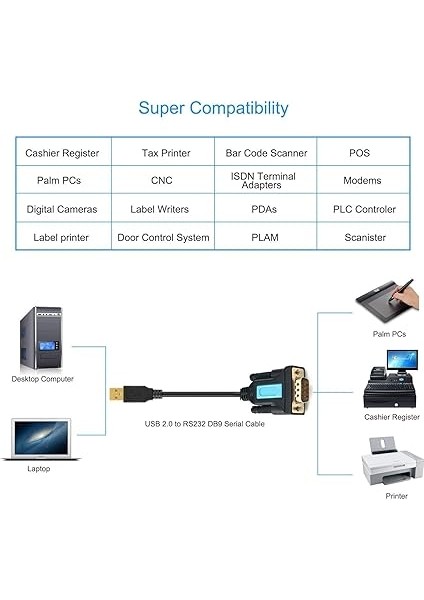 Super Compatibility

| Cashier Register | Tax Printer | Bar Code Scanner | POS |
|---|---|---|---|
| Palm PCs | CNC | ISDN Terminal Adapters | Modems |
| Digital Cameras | Label Writers | PDAs | PLC Controler |
| Label printer | Door Control System | PLAM | Scanister |

Desktop Computer

Laptop

USB 2.0 to RS232 DB9 Serial Cable

Palm PCs

Cashier Register

Printer